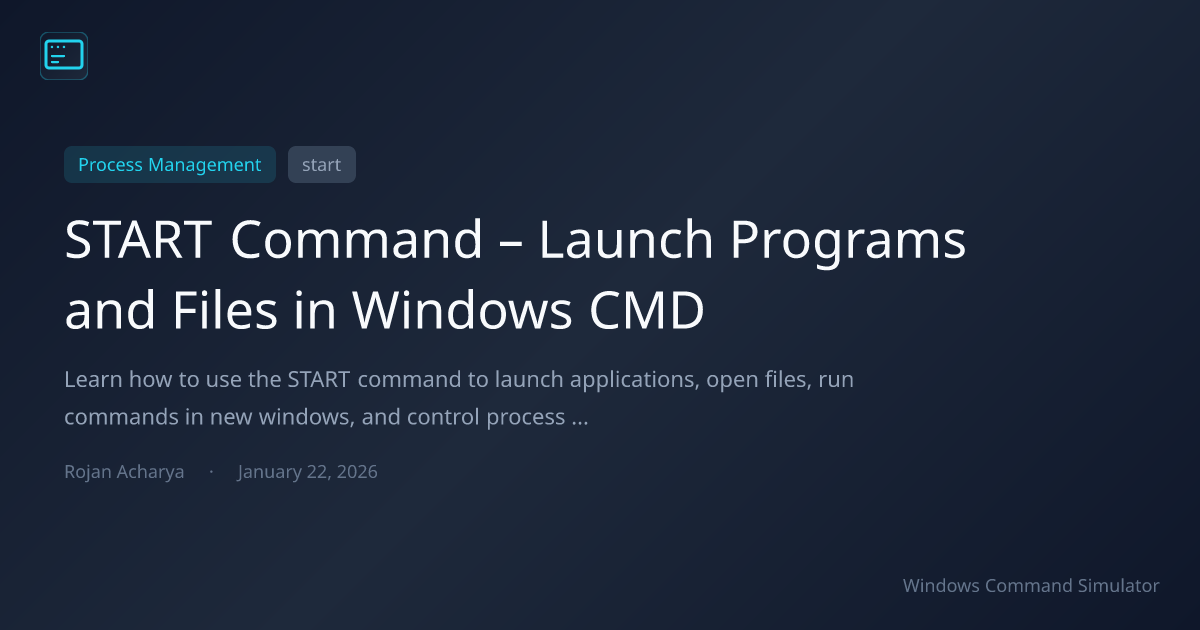 Process Management start

START Command – Launch Programs and Files in Windows CMD

Learn how to use the START command to launch applications, open files, run commands in new windows, and control process ...

Rojan Acharya · January 22, 2026

Windows Command Simulator